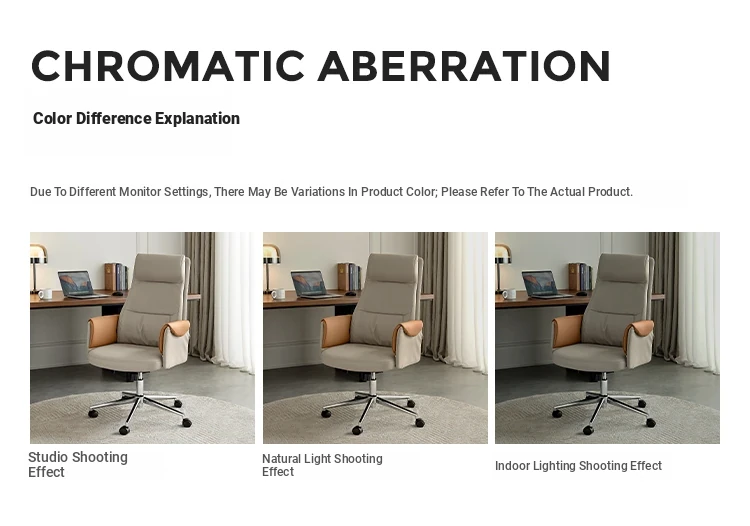 CHROMATIC ABERRATION

Color Difference Explanation

Due To Different Monitor Settings, There May Be Variations In Product Color; Please Refer To The Actual Product.

Studio Shooting Effect

Natural Light Shooting Effect

Indoor Lighting Shooting Effect